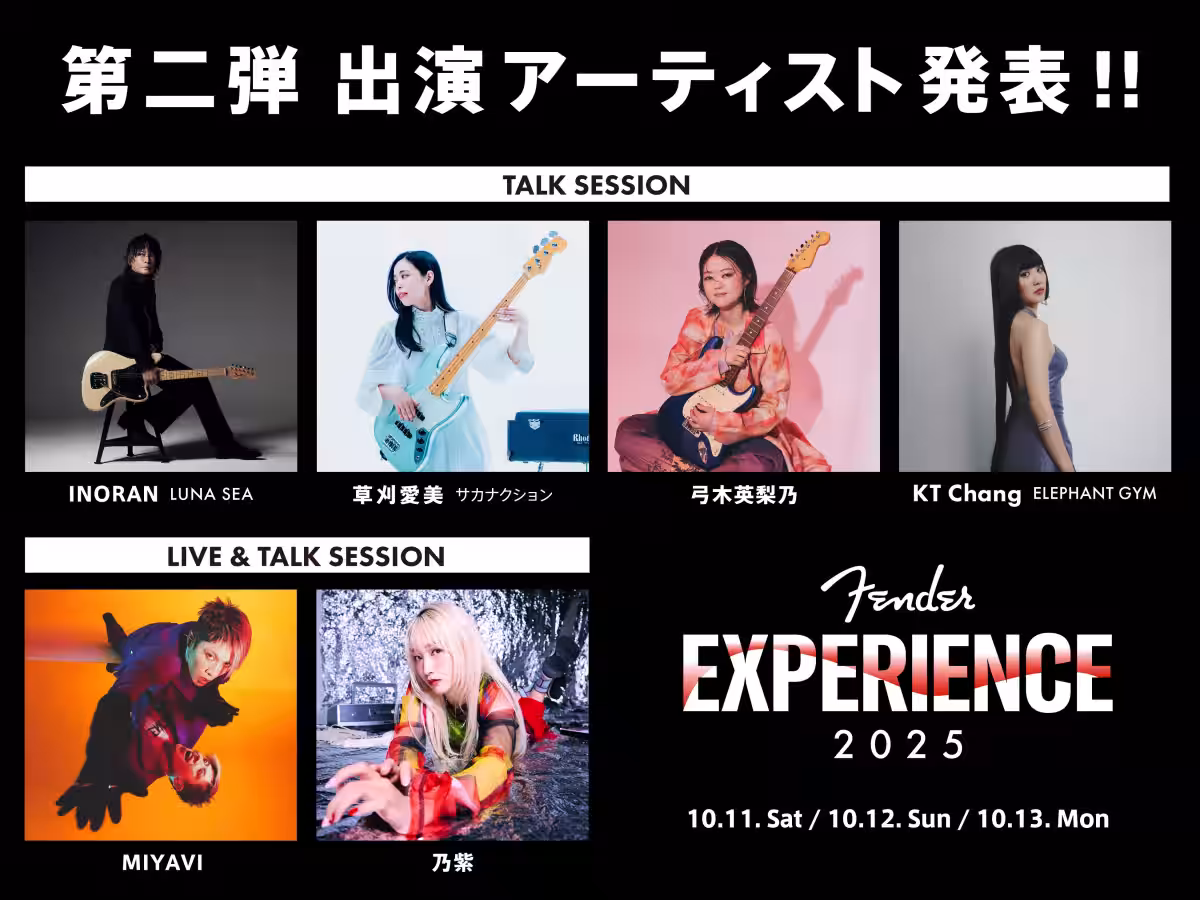 第二弾 出演アーティスト発表!!

TALK SESSION

INORAN LUNA SEA

草刈愛美 サカナクション

弓木英梨乃

KT Chang ELEPHANT GYM

LIVE & TALK SESSION

MIYAVI

乃紫

Fender

EXPERIENCE

2025

10.11. Sat / 10.12. Sun / 10.13. Mon